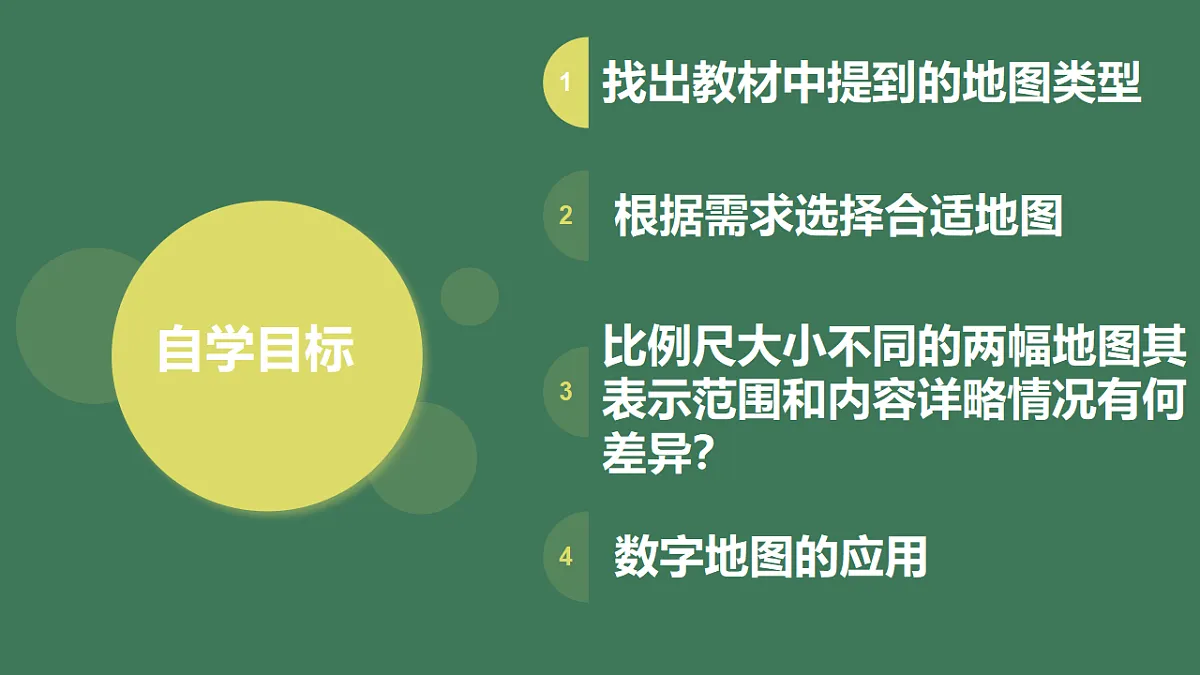 自学目标

1 找出教材中提到的地图类型

2 根据需求选择合适地图

3 比例尺大小不同的两幅地图其表示范围和内容详略情况有何差异?

4 数字地图的应用